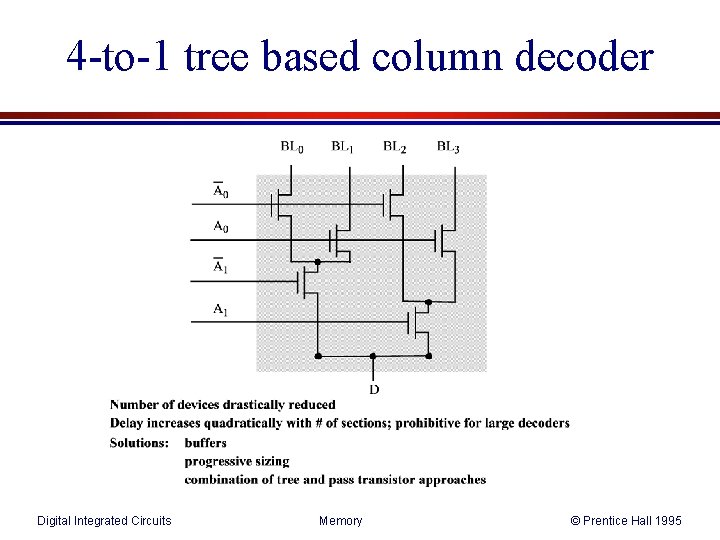 4-to-1 tree based column decoder

$BL_0$ $BL_1$ $BL_2$ $BL_3$

$\overline{A}_0$

$A_0$

$\overline{A}_1$

$A_1$

D

Number of devices drastically reduced
Delay increases quadratically with # of sections; prohibitive for large decoders
Solutions: buffers
progressive sizing
combination of tree and pass transistor approaches

Digital Integrated Circuits Memory © Prentice Hall 1995